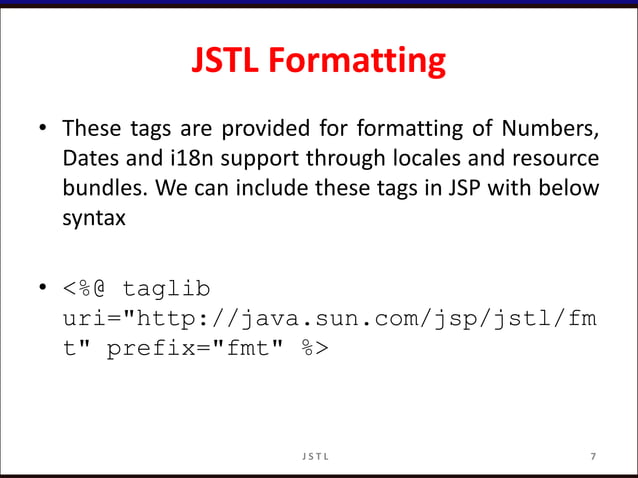 JSTL Formatting

• These tags are provided for formatting of Numbers, Dates and i18n support through locales and resource bundles. We can include these tags in JSP with below syntax

• <%@ taglib uri="http://java.sun.com/jsp/jstl/fmt" prefix="fmt" %>

JSTL

7